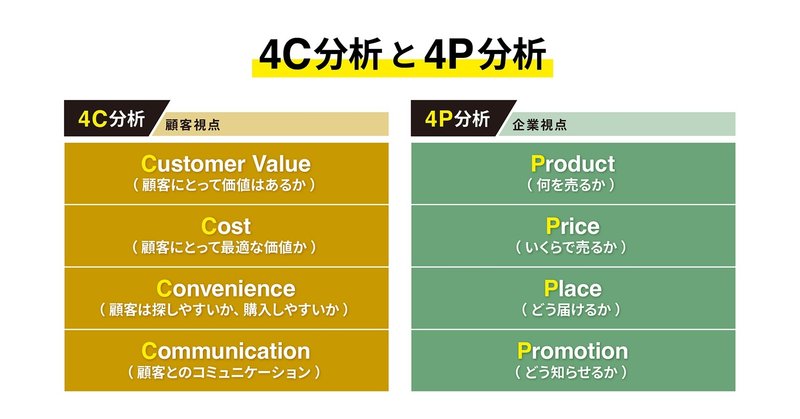 4C分析と4P分析

4C分析 顧客視点

Customer Value
（顧客にとって価値はあるか）

Cost
（顧客にとって最適な価値か）

Convenience
（顧客は探しやすいか、購入しやすいか）

Communication
（顧客とのコミュニケーション）

4P分析 企業視点

Product
（何を売るか）

Price
（いくらで売るか）

Place
（どう届けるか）

Promotion
（どう知らせるか）